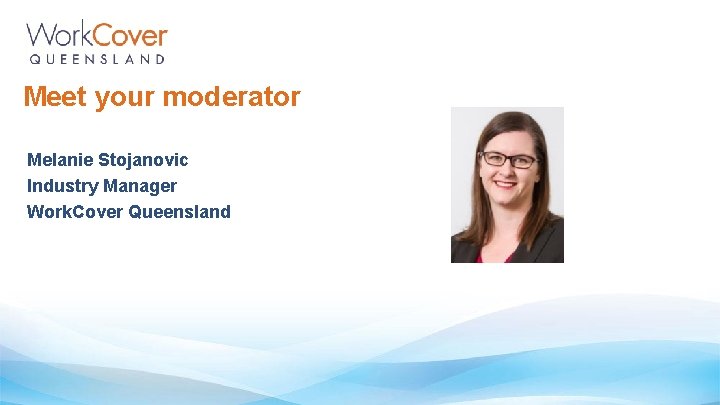 WorkCover
QUEENSLAND

Meet your moderator

Melanie Stojanovic
Industry Manager
WorkCover Queensland